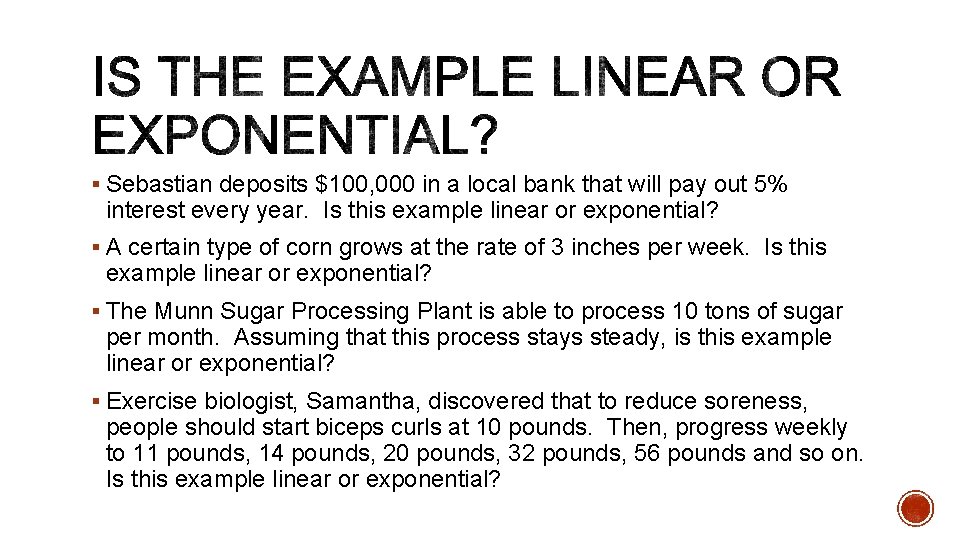 IS THE EXAMPLE LINEAR OR EXPONENTIAL?

▪ Sebastian deposits \$100,000 in a local bank that will pay out 5% interest every year. Is this example linear or exponential?

▪ A certain type of corn grows at the rate of 3 inches per week. Is this example linear or exponential?

▪ The Munn Sugar Processing Plant is able to process 10 tons of sugar per month. Assuming that this process stays steady, is this example linear or exponential?

▪ Exercise biologist, Samantha, discovered that to reduce soreness, people should start biceps curls at 10 pounds. Then, progress weekly to 11 pounds, 14 pounds, 20 pounds, 32 pounds, 56 pounds and so on. Is this example linear or exponential?